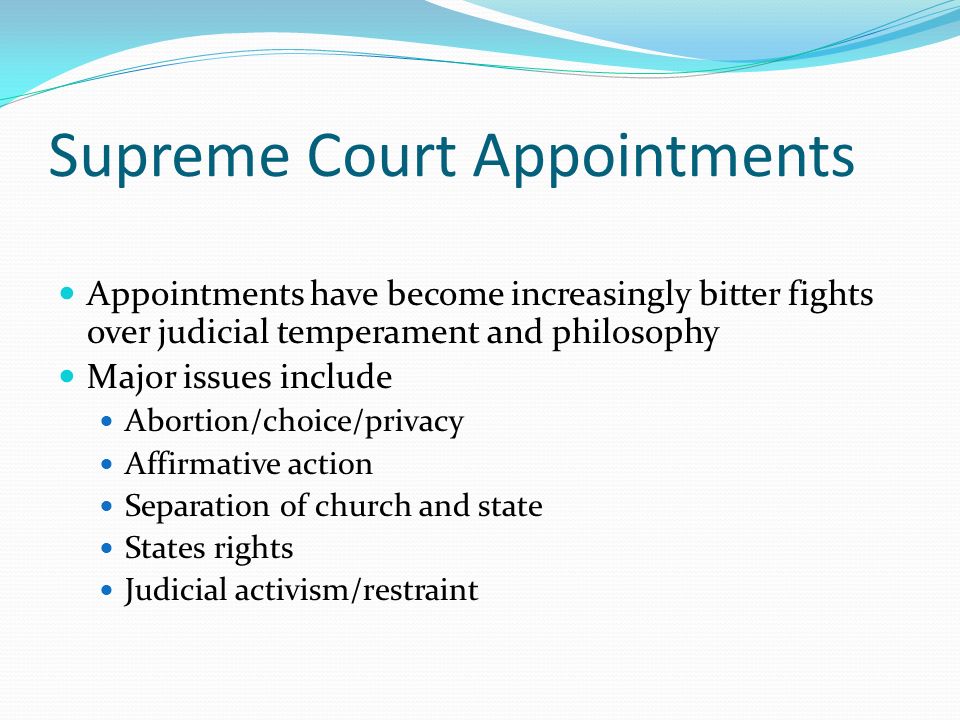 Supreme Court Appointments

- Appointments have become increasingly bitter fights over judicial temperament and philosophy
- Major issues include
  - Abortion/choice/privacy
  - Affirmative action
  - Separation of church and state
  - States rights
  - Judicial activism/restraint